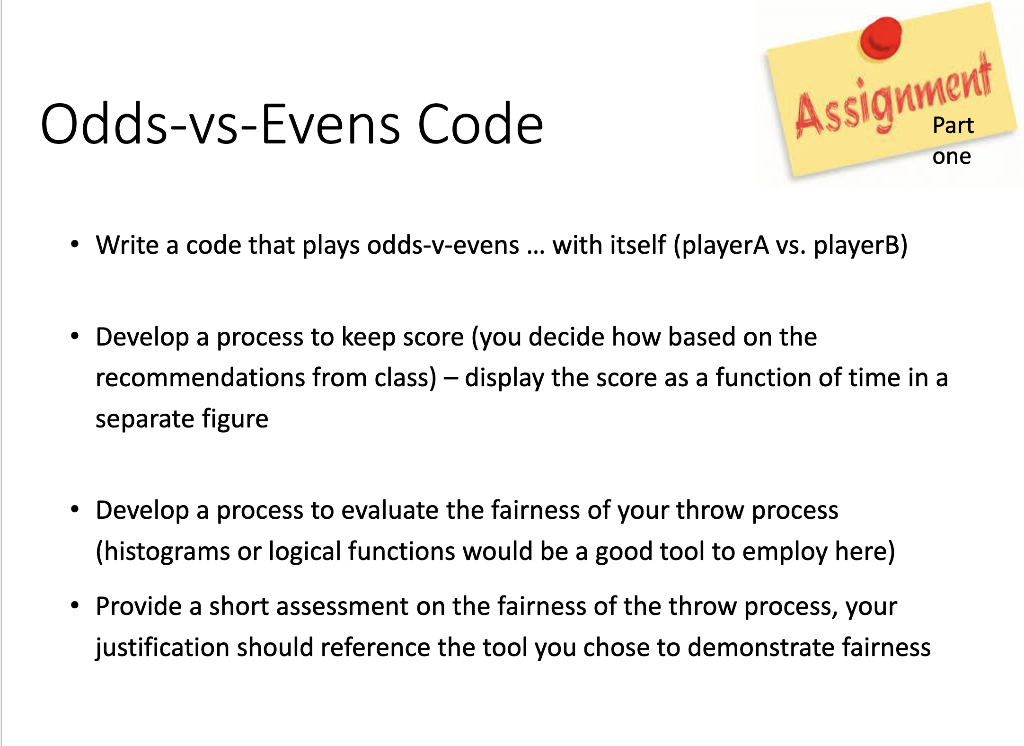 Odds-vs-Evens Code

Assignment

Part one

• Write a code that plays odds-v-evens … with itself (playerA vs. playerB)

• Develop a process to keep score (you decide how based on the recommendations from class) – display the score as a function of time in a separate figure

• Develop a process to evaluate the fairness of your throw process (histograms or logical functions would be a good tool to employ here)

• Provide a short assessment on the fairness of the throw process, your justification should reference the tool you chose to demonstrate fairness